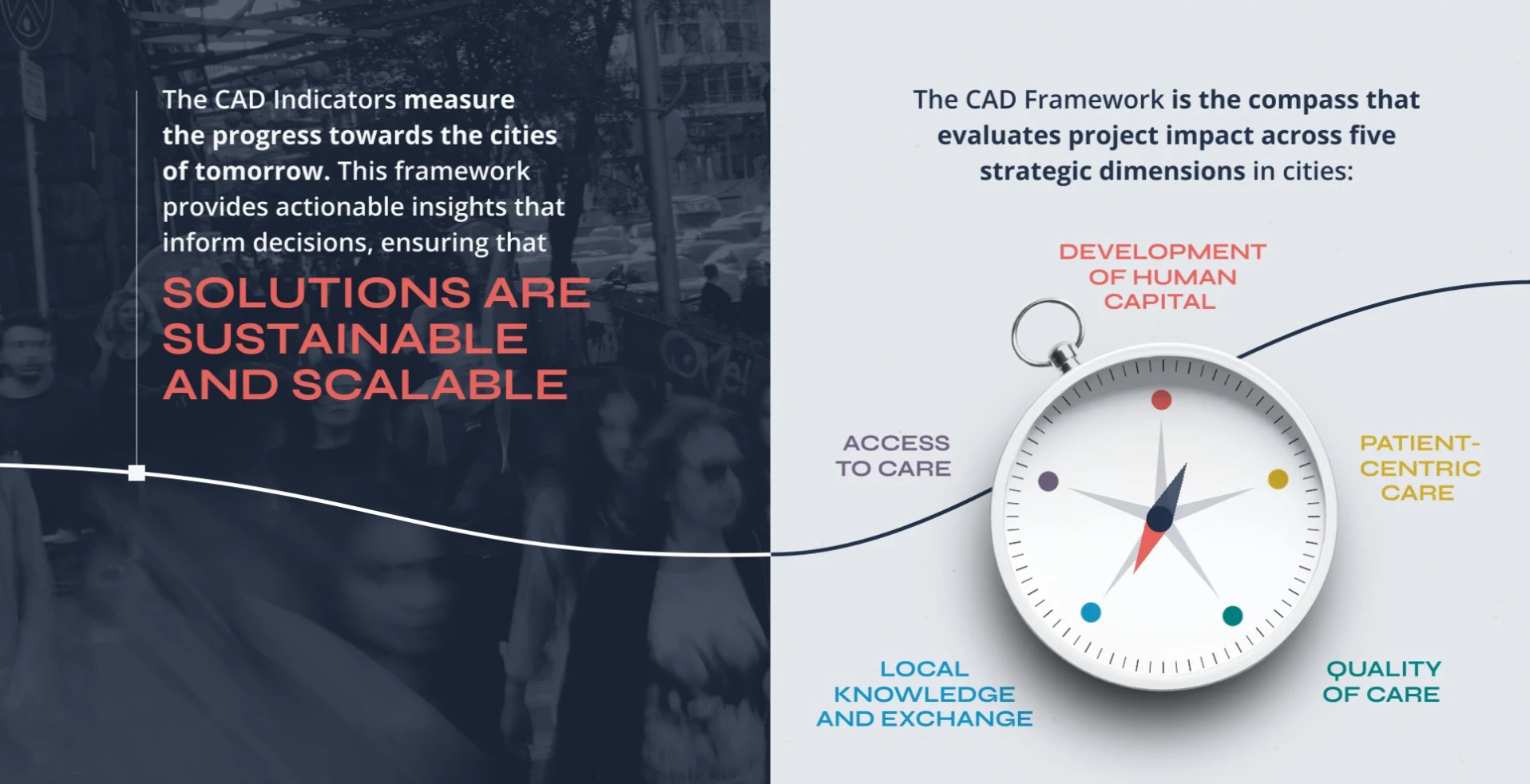 The CAD Indicators measure the progress towards the cities of tomorrow. This framework provides actionable insights that inform decisions, ensuring that

SOLUTIONS ARE SUSTAINABLE AND SCALABLE

The CAD Framework is the compass that evaluates project impact across five strategic dimensions in cities:

DEVELOPMENT OF HUMAN CAPITAL

ACCESS TO CARE

PATIENT-CENTRIC CARE

LOCAL KNOWLEDGE AND EXCHANGE

QUALITY OF CARE